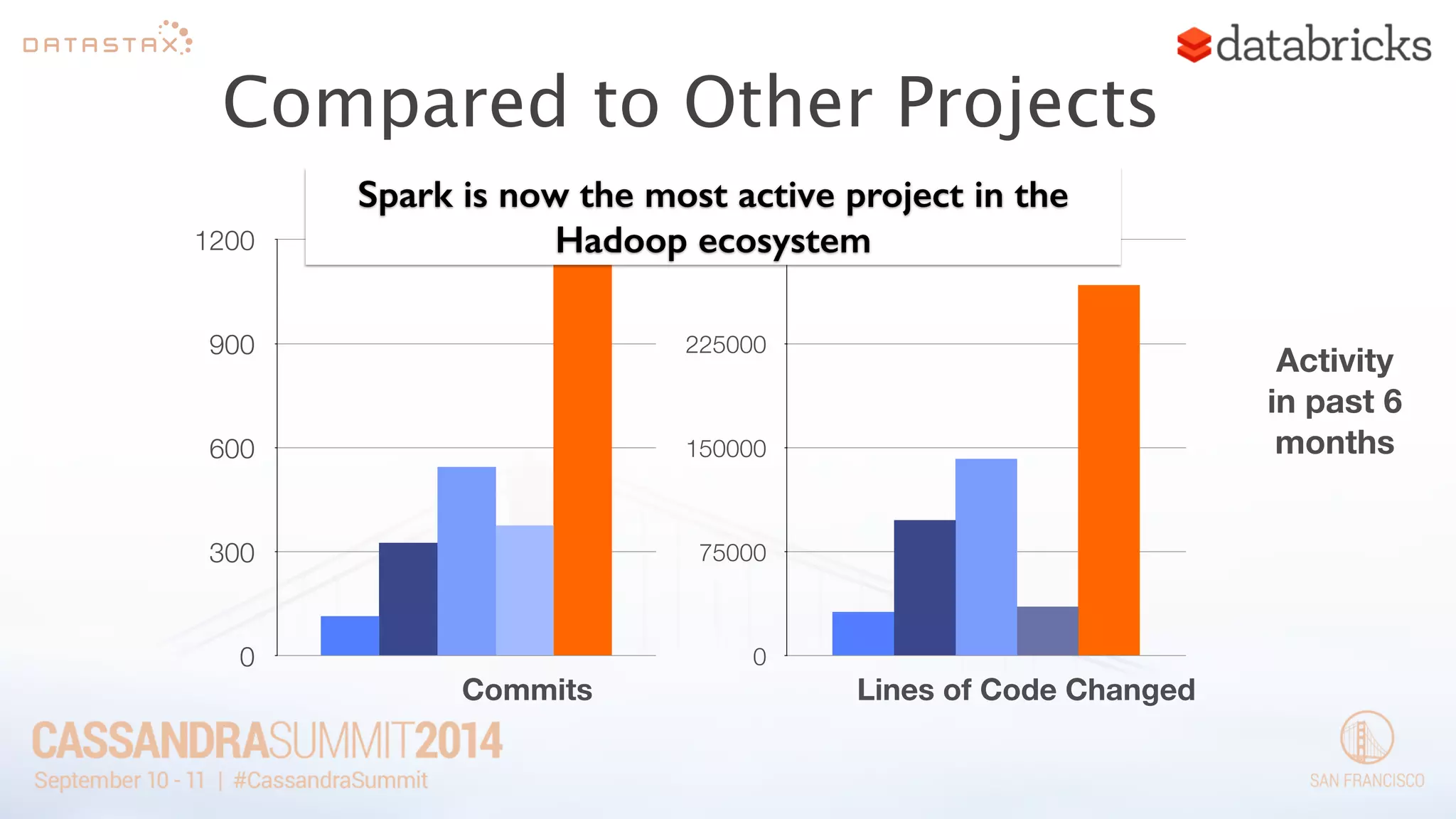 DATASTAX

databricks

Compared to Other Projects

Spark is now the most active project in the Hadoop ecosystem

1200
900
600
300
0

Commits

225000
150000
75000
0

Lines of Code Changed

Activity in past 6 months

CASSANDRASUMMIT2014
September 10 - 11 | #CassandraSummit

SAN FRANCISCO